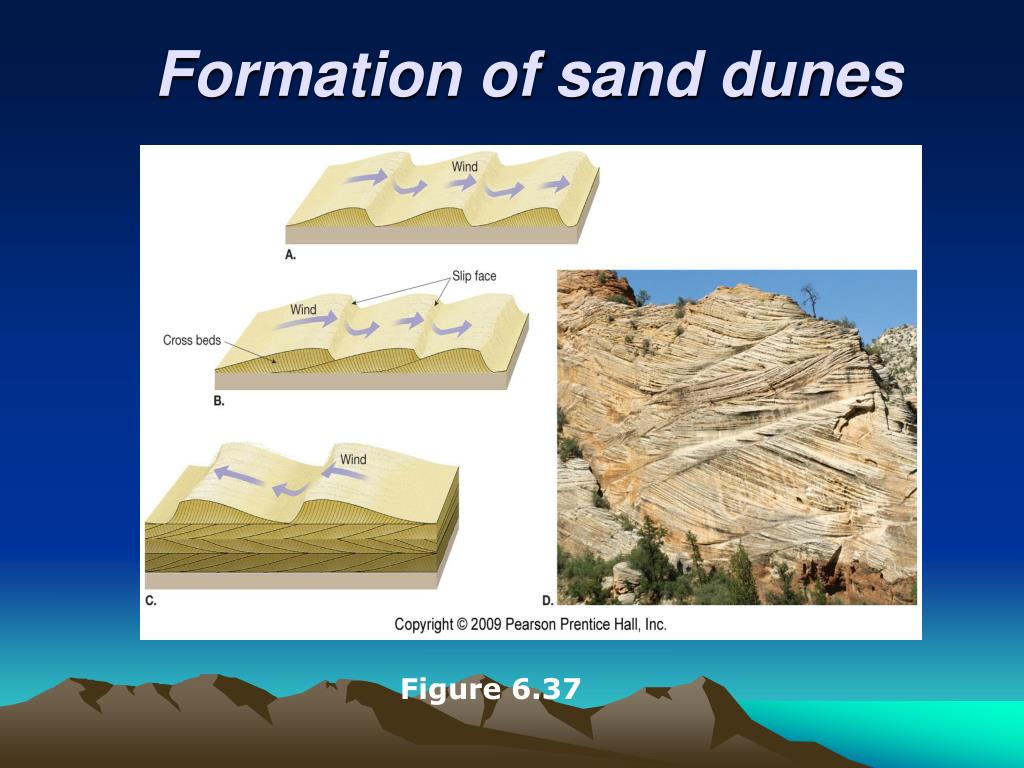 Formation of sand dunes

Wind

A.

Slip face

Wind

Cross beds

B.

Wind

C.

D.

Copyright © 2009 Pearson Prentice Hall, Inc.

Figure 6.37